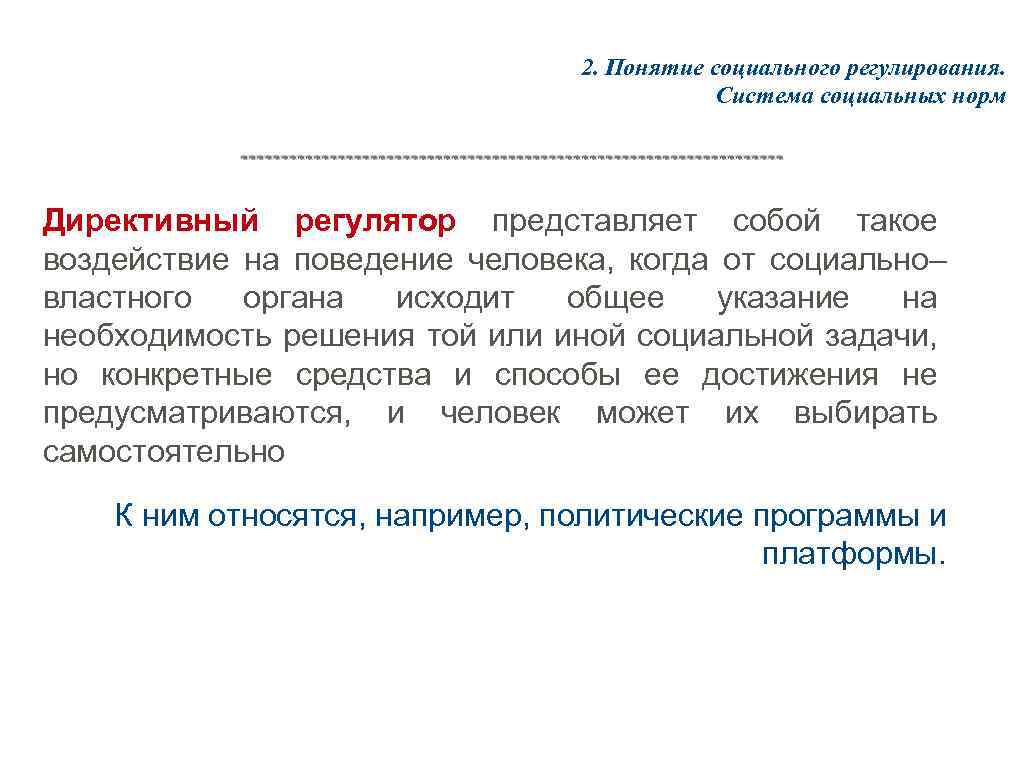 2. Понятие социального регулирования.
Система социальных норм

Директивный регулятор представляет собой такое воздействие на поведение человека, когда от социально–властного органа исходит общее указание на необходимость решения той или иной социальной задачи, но конкретные средства и способы ее достижения не предусматриваются, и человек может их выбирать самостоятельно

К ним относятся, например, политические программы и платформы.